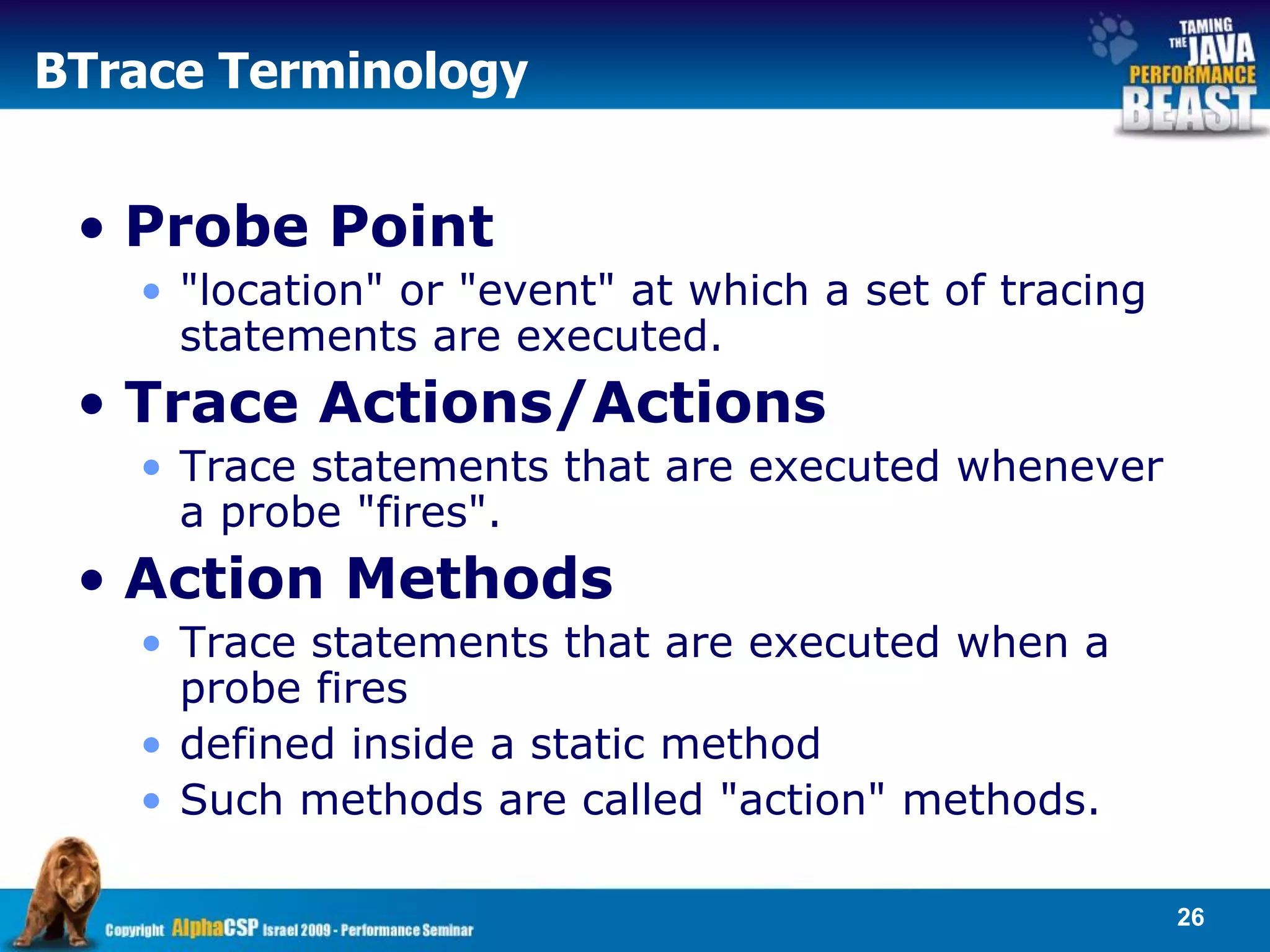 BTrace Terminology

TAMING THE JAVA PERFORMANCE BEAST

• Probe Point
  • "location" or "event" at which a set of tracing statements are executed.
• Trace Actions/Actions
  • Trace statements that are executed whenever a probe "fires".
• Action Methods
  • Trace statements that are executed when a probe fires
  • defined inside a static method
  • Such methods are called "action" methods.

Copyright AlphaCSP Israel 2009 - Performance Seminar

26